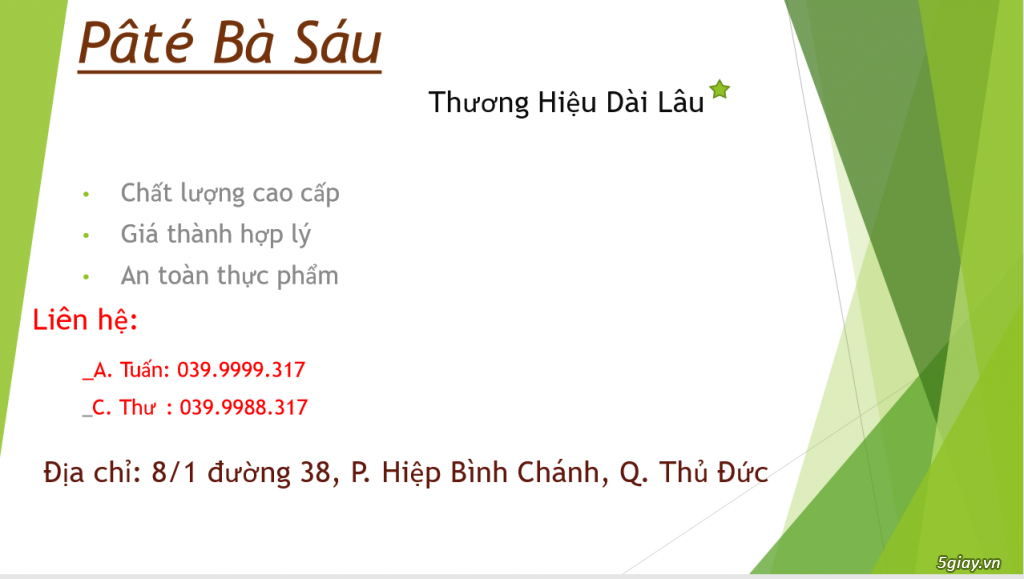 Pâté Bà Sáu

Thương Hiệu Dài Lâu

• Chất lượng cao cấp
• Giá thành hợp lý
• An toàn thực phẩm

Liên hệ:

_A. Tuấn: 039.9999.317

_C. Thư : 039.9988.317

Địa chỉ: 8/1 đường 38, P. Hiệp Bình Chánh, Q. Thủ Đức

5giay.vn